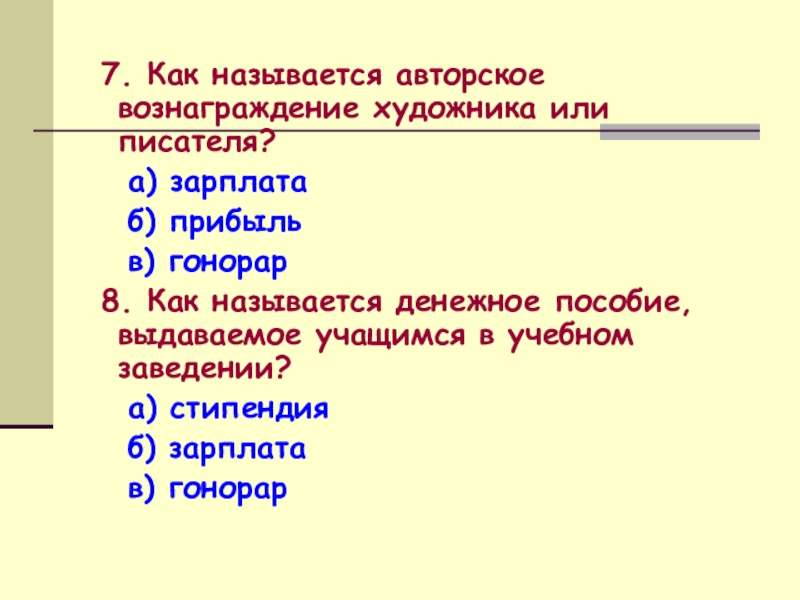 7. Как называется авторское вознаграждение художника или писателя?

а) зарплата

б) прибыль

в) гонорар

8. Как называется денежное пособие, выдаваемое учащимся в учебном заведении?

а) стипендия

б) зарплата

в) гонорар